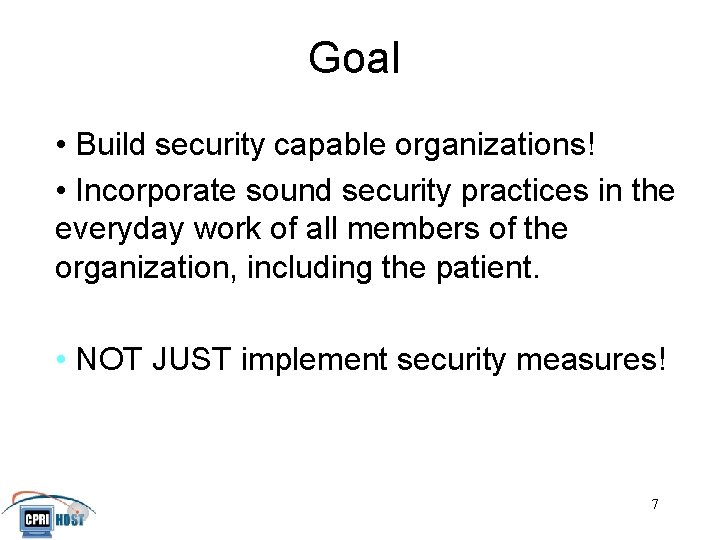 Goal

• Build security capable organizations!

• Incorporate sound security practices in the everyday work of all members of the organization, including the patient.

• NOT JUST implement security measures!

CPRI HOST

7